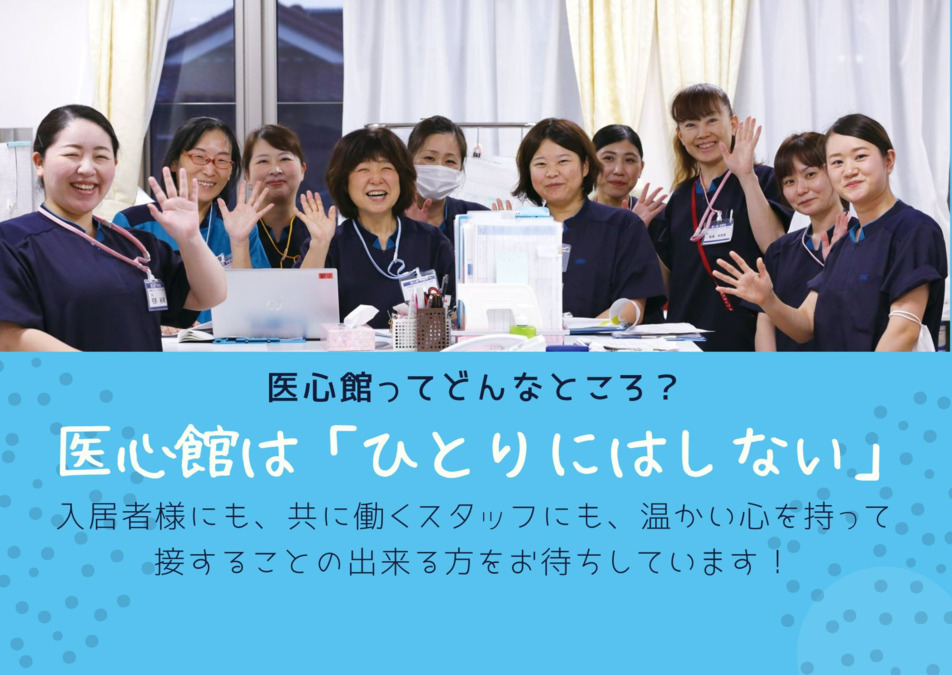 医心館ってどんなところ？

医心館は「ひとりにはしない」

入居者様にも、共に働くスタッフにも、温かい心を持って接することの出来る方をお待ちしています！